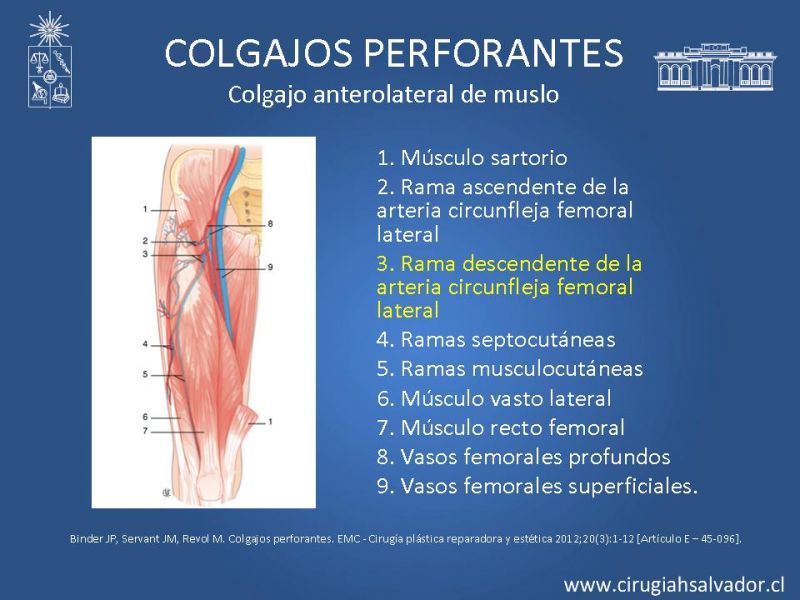 COLGAJOS PERFORANTES
Colgajo anterolateral de muslo

1
2
3
4
5
6
7
8
9
1

1. Músculo sartorio
2. Rama ascendente de la arteria circunfleja femoral lateral
3. Rama descendente de la arteria circunfleja femoral lateral
4. Ramas septocutáneas
5. Ramas musculocutáneas
6. Músculo vasto lateral
7. Músculo recto femoral
8. Vasos femorales profundos
9. Vasos femorales superficiales.

Binder JP, Servant JM, Revol M. Colgajos perforantes. EMC - Cirugía plástica reparadora y estética 2012;20(3):1-12 [Artículo E – 45-096].

www.cirugiahsalvador.cl